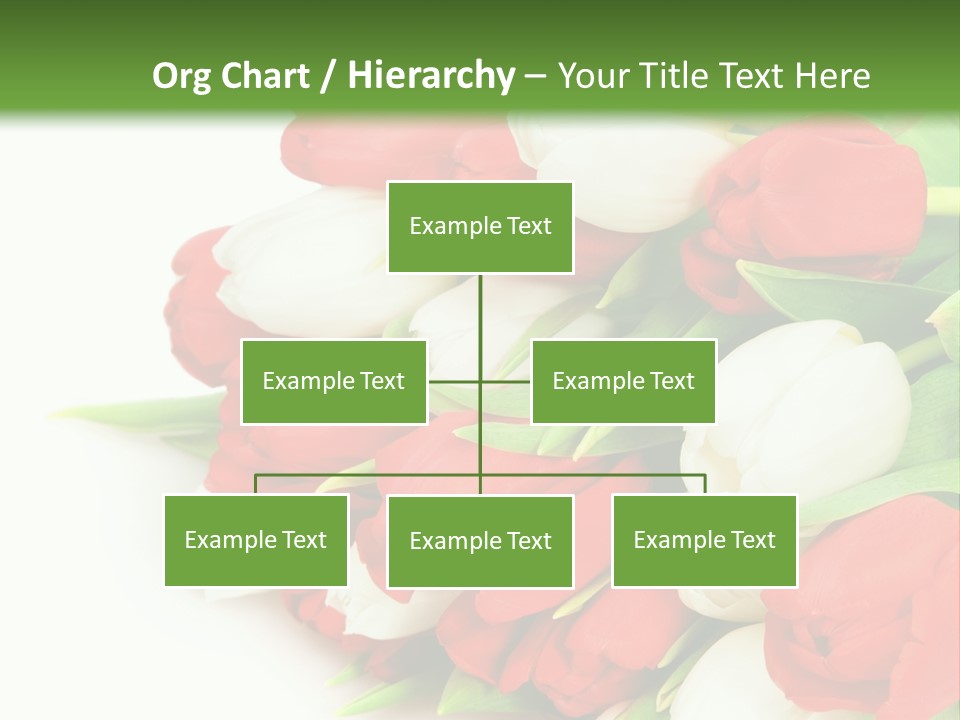 Org Chart / Hierarchy – Your Title Text Here

Example Text

Example Text

Example Text

Example Text

Example Text

Example Text